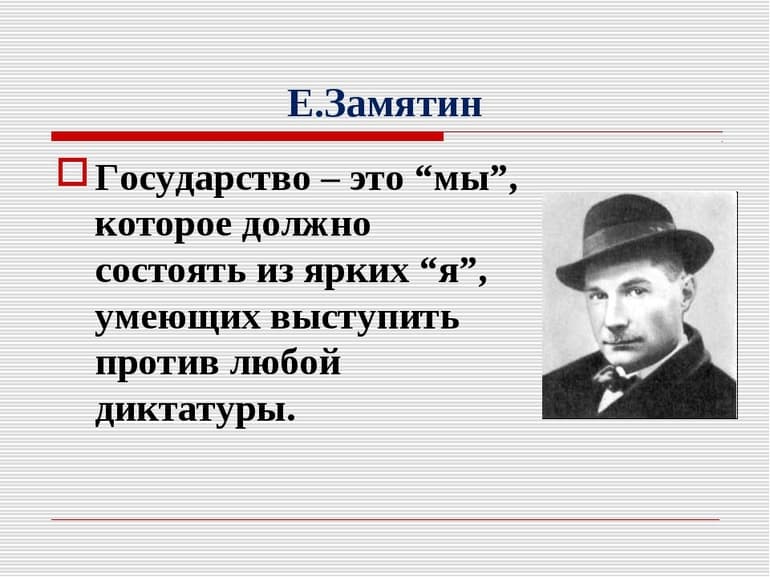 Е.Замятин

Государство – это “мы”, которое должно состоять из ярких “я”, умеющих выступить против любой диктатуры.